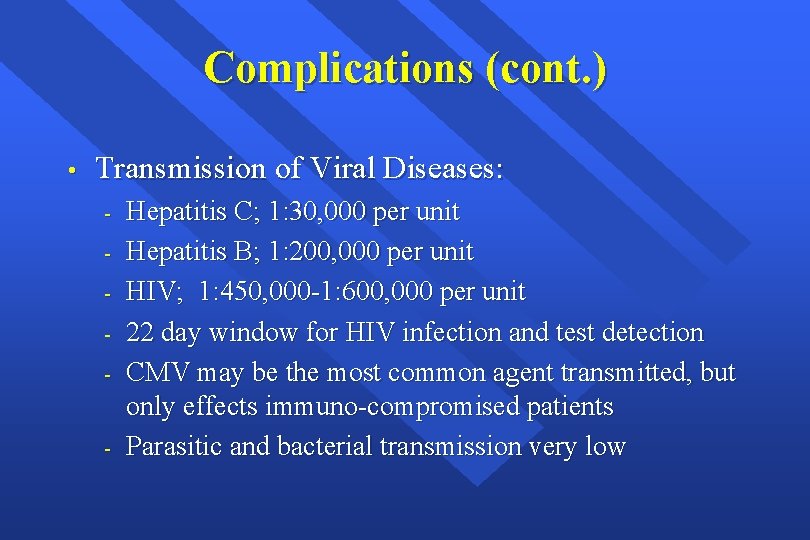 Complications (cont.)

• Transmission of Viral Diseases:
  - Hepatitis C; 1:30,000 per unit
  - Hepatitis B; 1:200,000 per unit
  - HIV; 1:450,000-1:600,000 per unit
  - 22 day window for HIV infection and test detection
  - CMV may be the most common agent transmitted, but only effects immuno-compromised patients
  - Parasitic and bacterial transmission very low